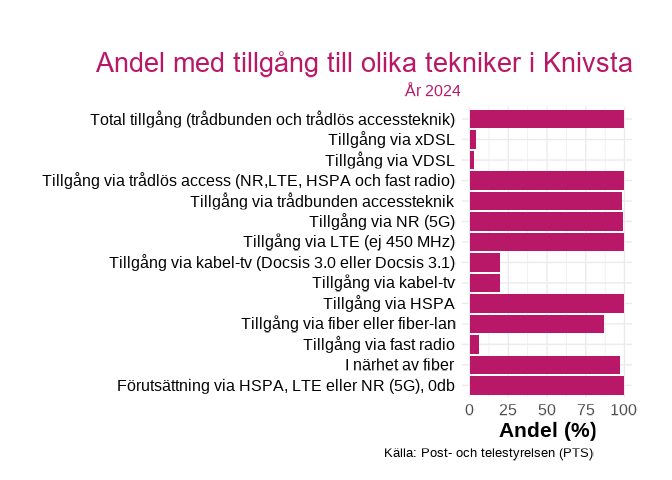 Andel med tillgång till olika tekniker i Knivsta
År 2024

Total tillgång (trådbunden och trådlös accessteknik)
Tillgång via xDSL
Tillgång via VDSL
Tillgång via trådlös access (NR,LTE, HSPA och fast radio)
Tillgång via trådbunden accessteknik
Tillgång via NR (5G)
Tillgång via LTE (ej 450 MHz)
Tillgång via kabel-tv (Docsis 3.0 eller Docsis 3.1)
Tillgång via kabel-tv
Tillgång via HSPA
Tillgång via fiber eller fiber-lan
Tillgång via fast radio
I närhet av fiber
Förutsättning via HSPA, LTE eller NR (5G), 0db

0 25 50 75 100
Andel (%)

Källa: Post- och telestyrelsen (PTS)